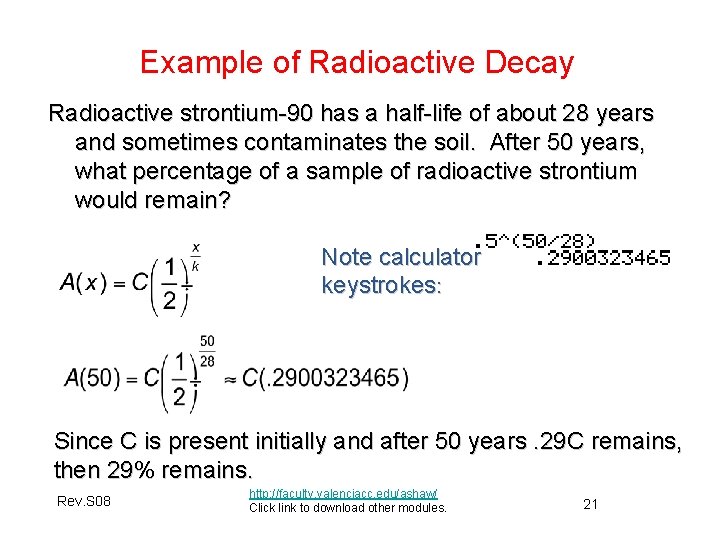 Example of Radioactive Decay

Radioactive strontium-90 has a half-life of about 28 years and sometimes contaminates the soil. After 50 years, what percentage of a sample of radioactive strontium would remain?

$A(x) = C\left(\frac{1}{2}\right)^{\frac{x}{k}}$

Note calculator keystrokes:

.5^(50/28)
.2900323465

$A(50) = C\left(\frac{1}{2}\right)^{\frac{50}{28}} \approx C(.2900323465)$

Since C is present initially and after 50 years .29C remains, then 29% remains.

Rev.S08

http://faculty.valenciacc.edu/ashaw/
Click link to download other modules.

21